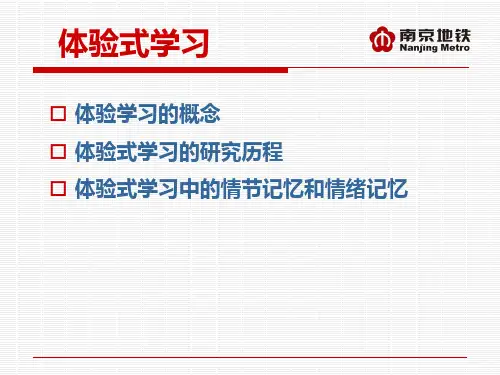 体验式学习

南京地铁
Nanjing Metro

□ 体验学习的概念
□ 体验式学习的研究历程
□ 体验式学习中的情节记忆和情绪记忆